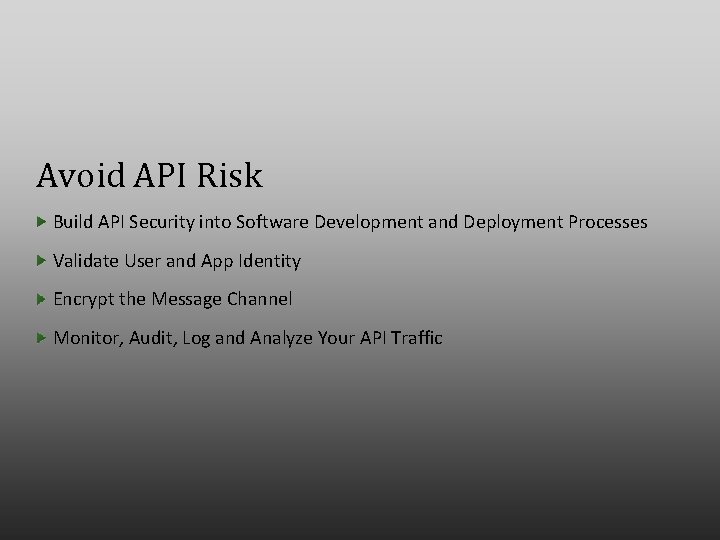 Avoid API Risk

Build API Security into Software Development and Deployment Processes

Validate User and App Identity

Encrypt the Message Channel

Monitor, Audit, Log and Analyze Your API Traffic